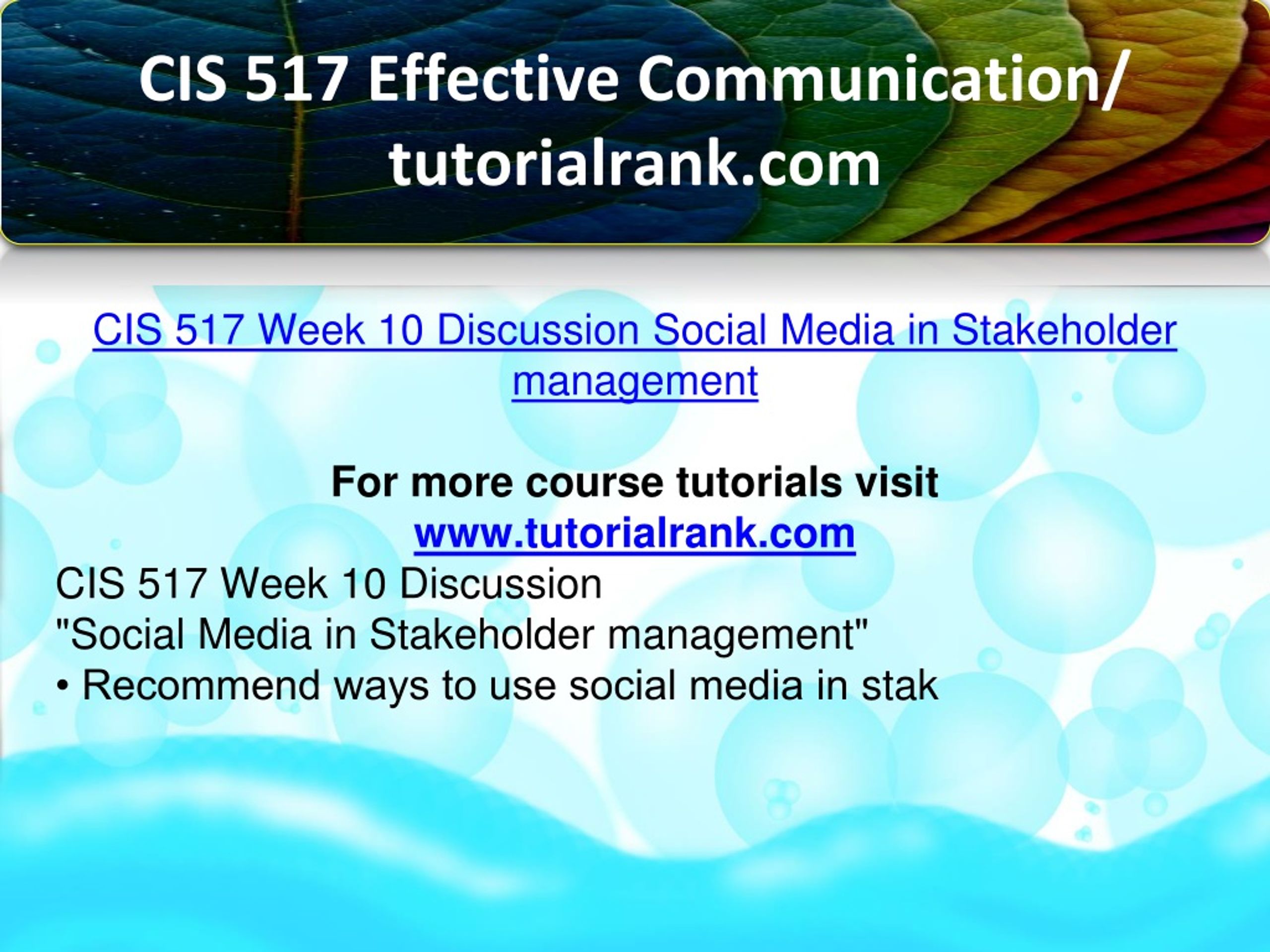 CIS 517 Effective Communication/ tutorialrank.com

CIS 517 Week 10 Discussion Social Media in Stakeholder management

For more course tutorials visit
www.tutorialrank.com

CIS 517 Week 10 Discussion
"Social Media in Stakeholder management"
• Recommend ways to use social media in stak